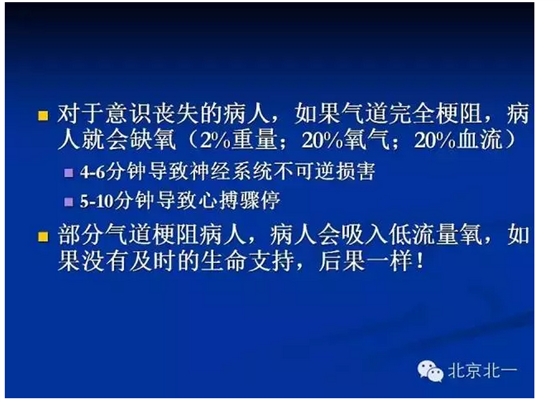 对于意识丧失的病人，如果气道完全梗阻，病人就会缺氧（2%重量；20%氧气；20%血流）

4-6分钟导致神经系统不可逆损害

5-10分钟导致心搏骤停

部分气道梗阻病人，病人会吸入低流量氧，如果没有及时的生命支持，后果一样！

北京北一